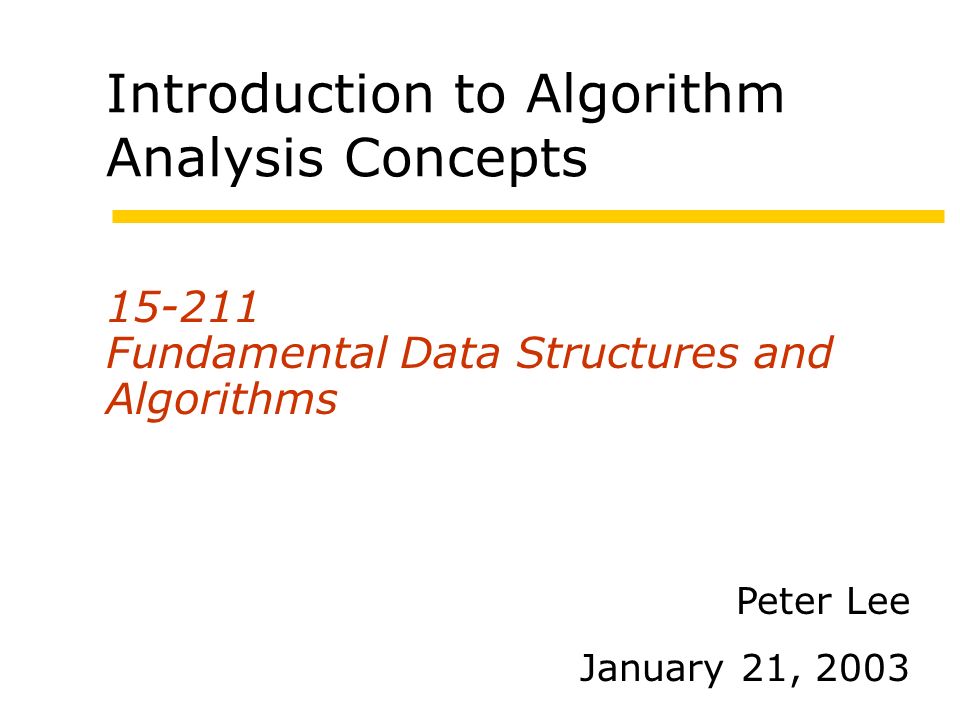 Introduction to Algorithm Analysis Concepts

15-211
Fundamental Data Structures and Algorithms

Peter Lee

January 21, 2003